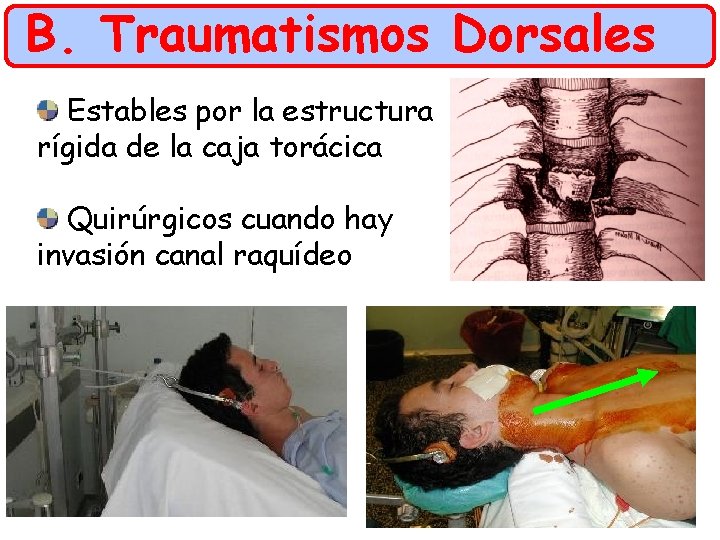 B. Traumatismos Dorsales

Estables por la estructura rígida de la caja torácica

Quirúrgicos cuando hay invasión canal raquídeo